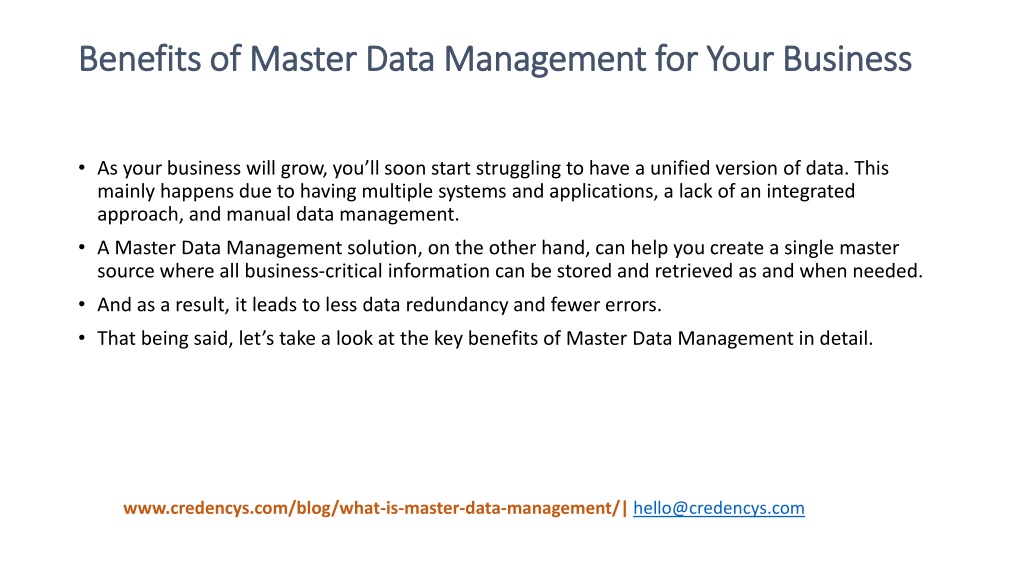 Benefits of Master Data Management for Your Business

• As your business will grow, you'll soon start struggling to have a unified version of data. This mainly happens due to having multiple systems and applications, a lack of an integrated approach, and manual data management.

• A Master Data Management solution, on the other hand, can help you create a single master source where all business-critical information can be stored and retrieved as and when needed.

• And as a result, it leads to less data redundancy and fewer errors.

• That being said, let's take a look at the key benefits of Master Data Management in detail.

www.credencys.com/blog/what-is-master-data-management/| hello@credencys.com